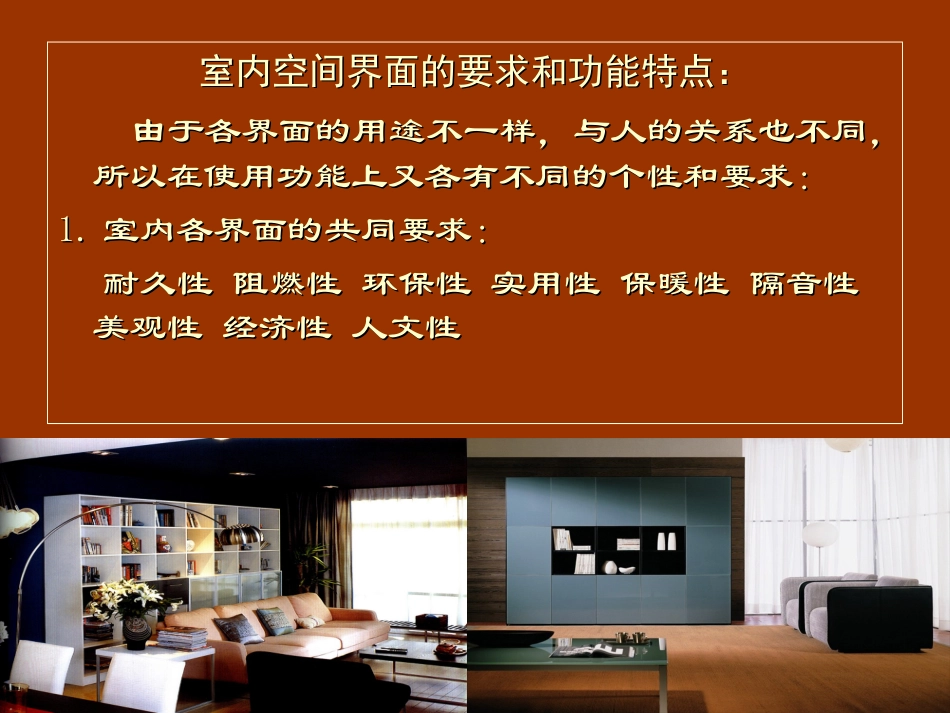 室内空间界面的要求和功能特点：

由于各界面的用途不一样，与人的关系也不同，所以在使用功能上又各有不同的个性和要求：

1. 室内各界面的共同要求：

耐久性 阻燃性 环保性 实用性 保暖性 隔音性 美观性 经济性 人文性